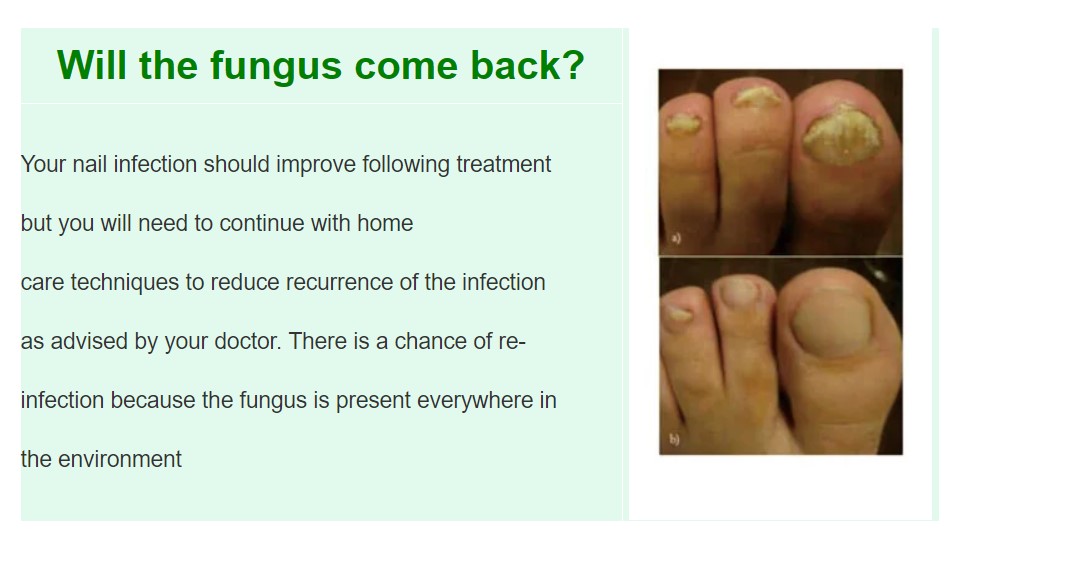 Will the fungus come back?

Your nail infection should improve following treatment but you will need to continue with home care techniques to reduce recurrence of the infection as advised by your doctor. There is a chance of re-infection because the fungus is present everywhere in the environment

a)

b)